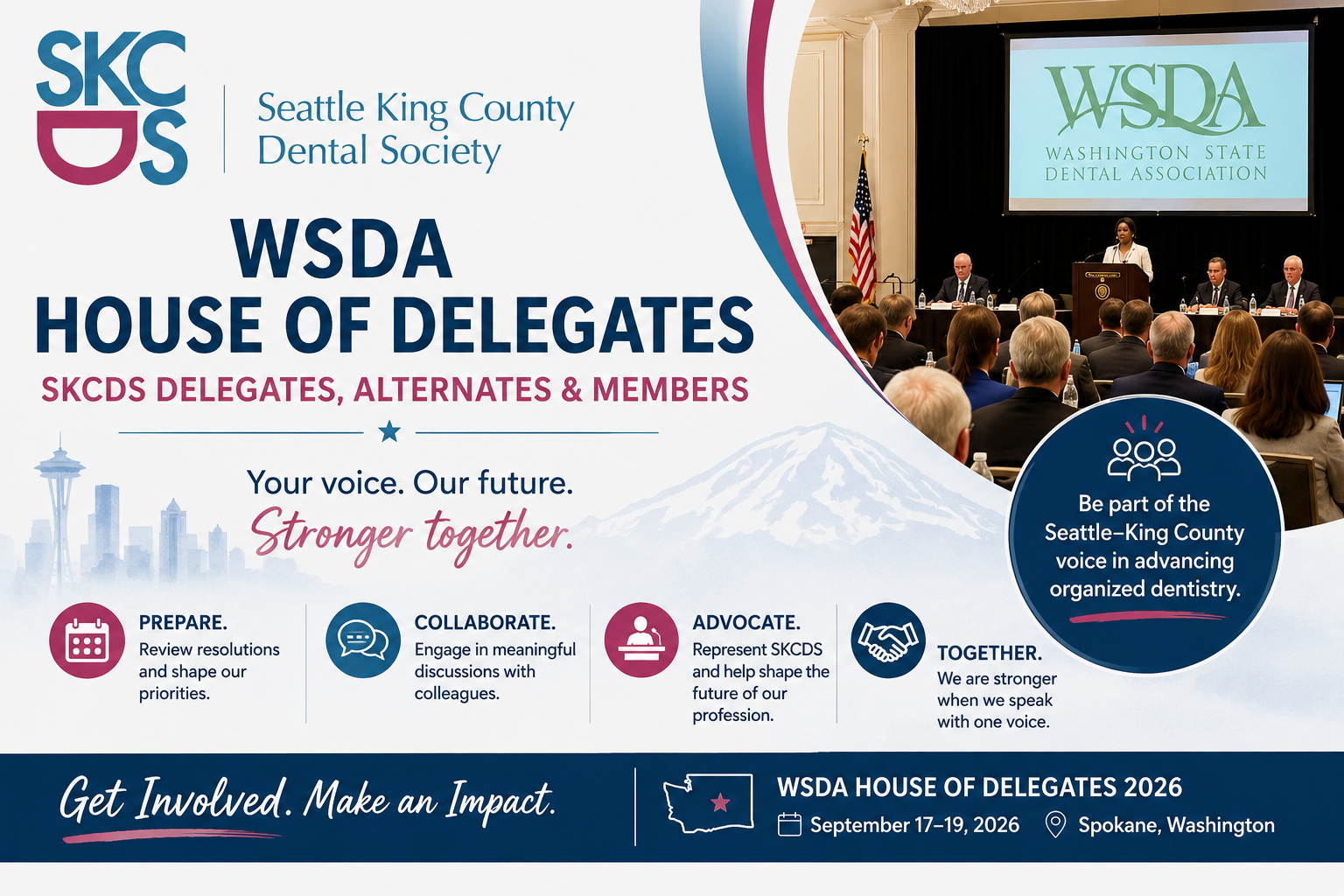 SKCDS

Seattle King County Dental Society

WSDA
WASHINGTON STATE DENTAL ASSOCIATION

WSDA HOUSE OF DELEGATES

SKCDS DELEGATES, ALTERNATES & MEMBERS

Your voice. Our future.
Stronger together.

Be part of the Seattle–King County voice in advancing organized dentistry.

PREPARE.
Review resolutions and shape our priorities.

COLLABORATE.
Engage in meaningful discussions with colleagues.

ADVOCATE.
Represent SKCDS and help shape the future of our profession.

TOGETHER.
We are stronger when we speak with one voice.

Get Involved. Make an Impact.

WSDA HOUSE OF DELEGATES 2026
September 17–19, 2026 Spokane, Washington